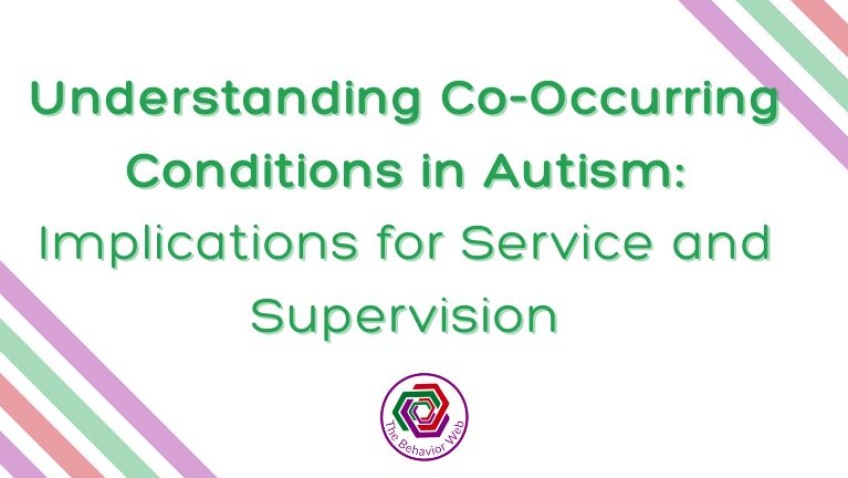 Understanding Co-Occurring Conditions in Autism: Implications for Service and Supervision

The Behavior Web